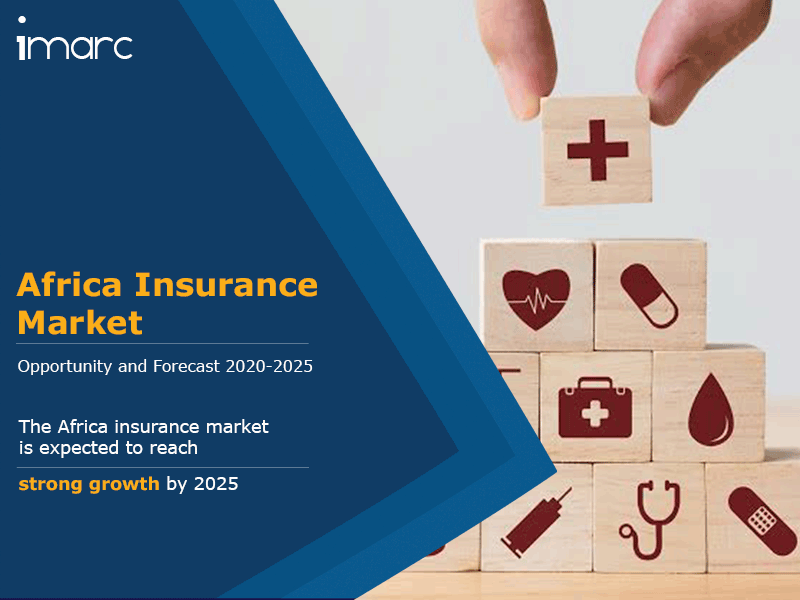 imarc

Africa Insurance Market

Opportunity and Forecast 2020-2025

The Africa insurance market is expected to reach

strong growth by 2025